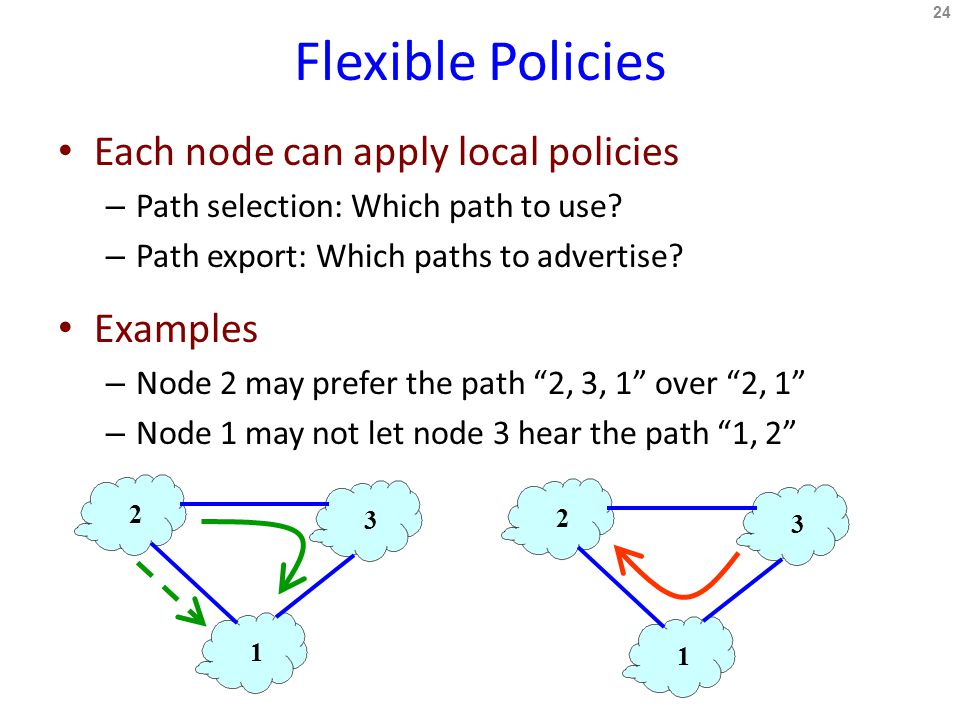 24

Flexible Policies

• Each node can apply local policies
– Path selection: Which path to use?
– Path export: Which paths to advertise?

• Examples
– Node 2 may prefer the path “2, 3, 1” over “2, 1”
– Node 1 may not let node 3 hear the path “1, 2”

2
3
1

2
3
1